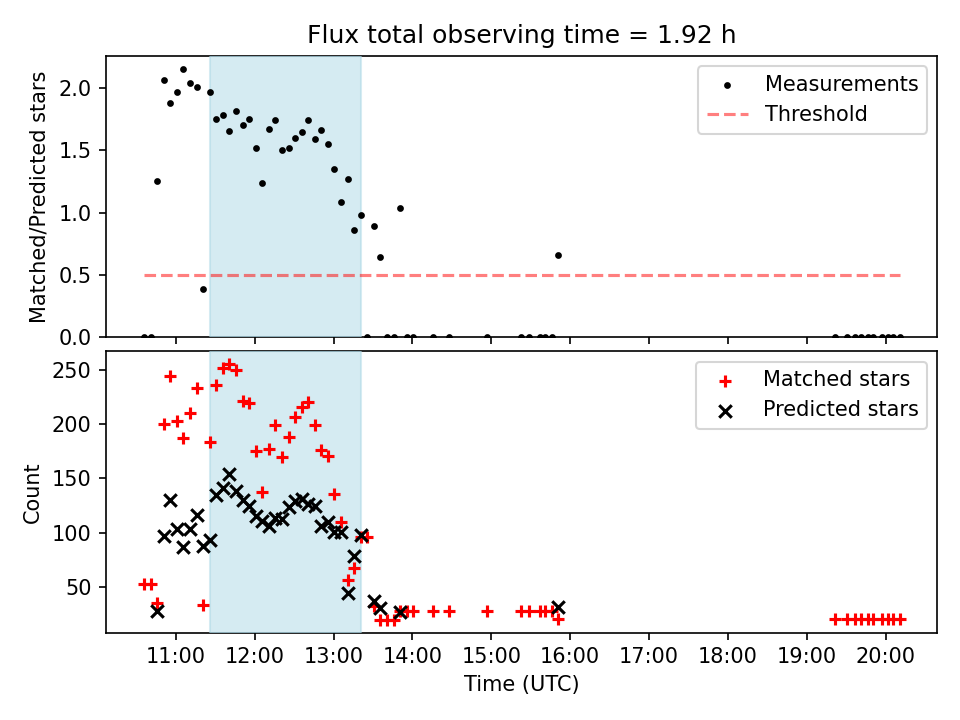 Flux total observing time = 1.92 h

Matched/Predicted stars

2.0
1.5
1.0
0.5
0.0

Measurements
Threshold

Count

250
200
150
100
50

Matched stars
Predicted stars

11:00 12:00 13:00 14:00 15:00 16:00 17:00 18:00 19:00 20:00

Time (UTC)